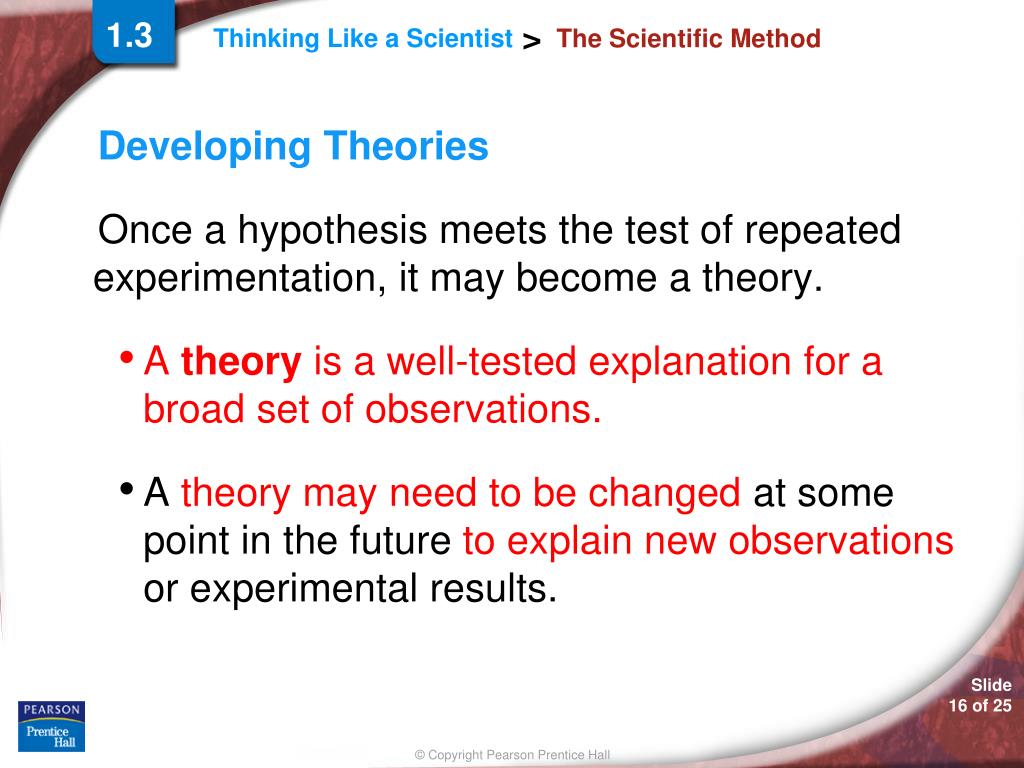 1.3

Thinking Like a Scientist > The Scientific Method

Developing Theories

Once a hypothesis meets the test of repeated experimentation, it may become a theory.

• A theory is a well-tested explanation for a broad set of observations.

• A theory may need to be changed at some point in the future to explain new observations or experimental results.

PEARSON
Prentice Hall

Slide
16 of 25

© Copyright Pearson Prentice Hall